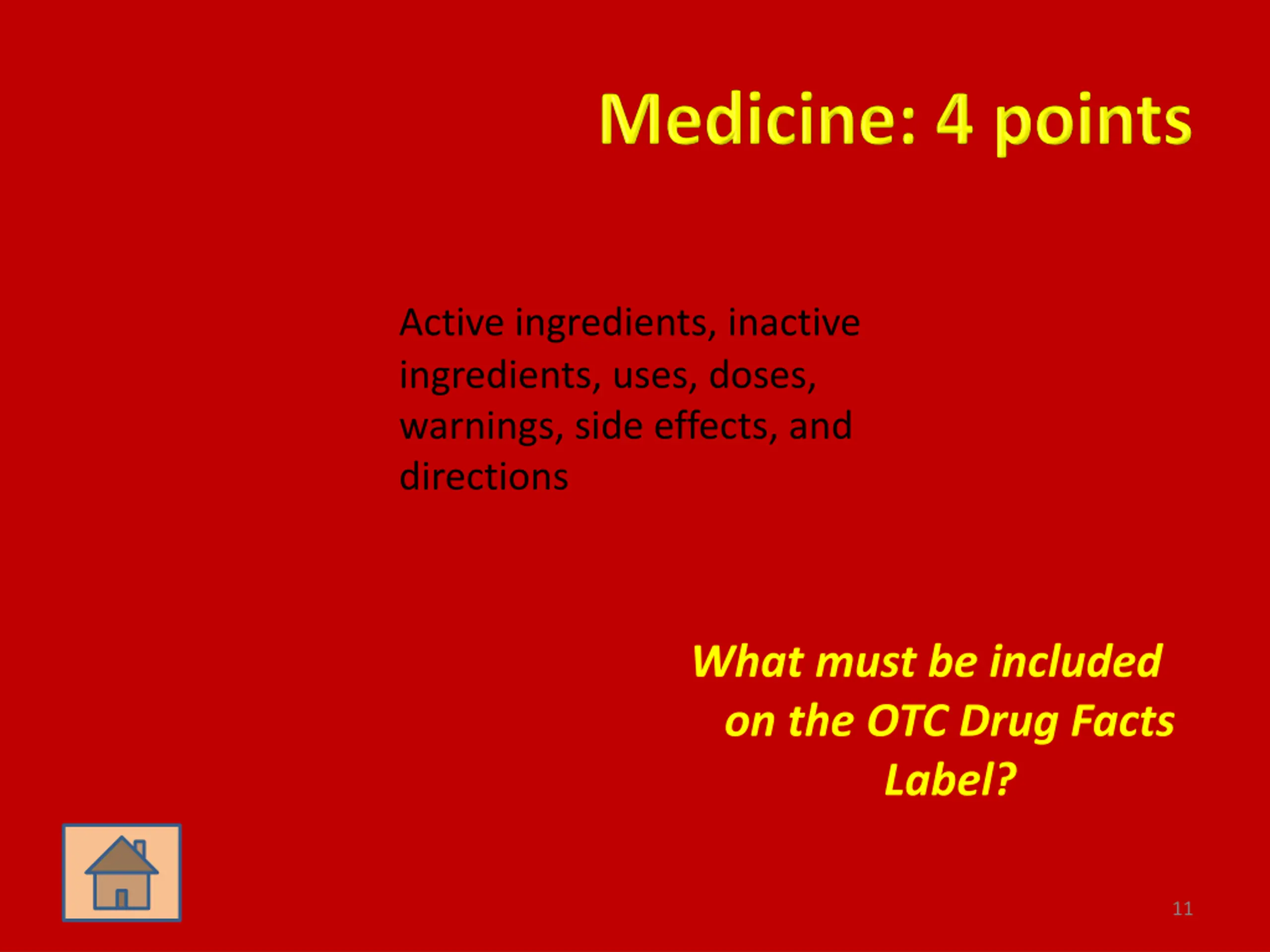 Medicine: 4 points

Active ingredients, inactive ingredients, uses, doses, warnings, side effects, and directions

What must be included on the OTC Drug Facts Label?

11